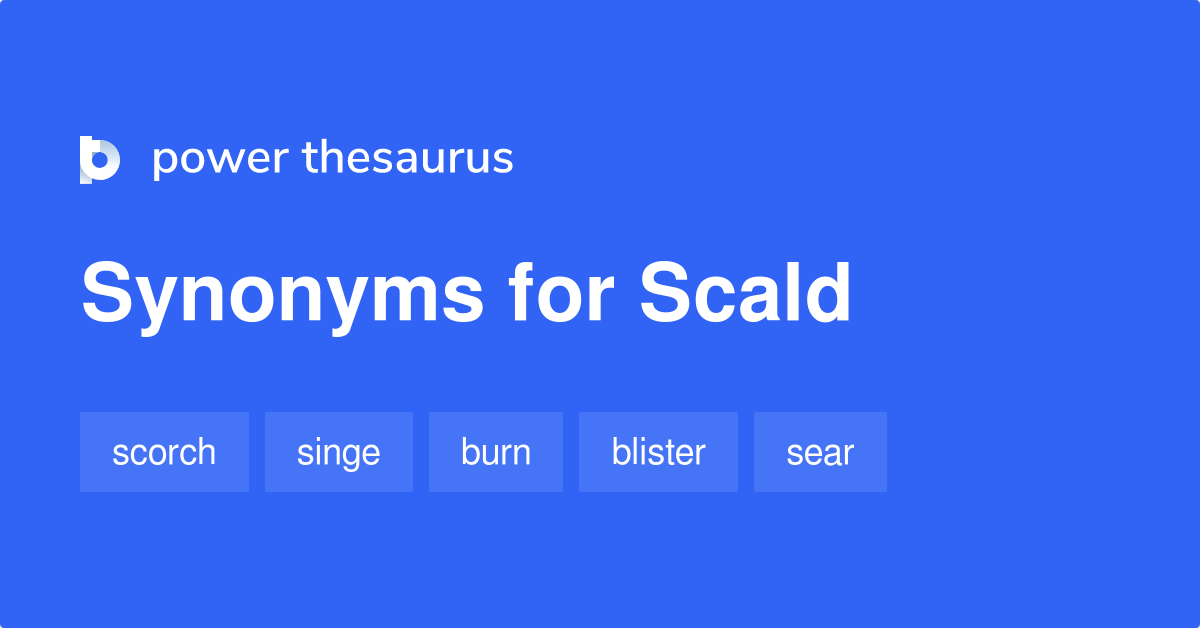 power thesaurus

Synonyms for Scald

scorch singe burn blister sear